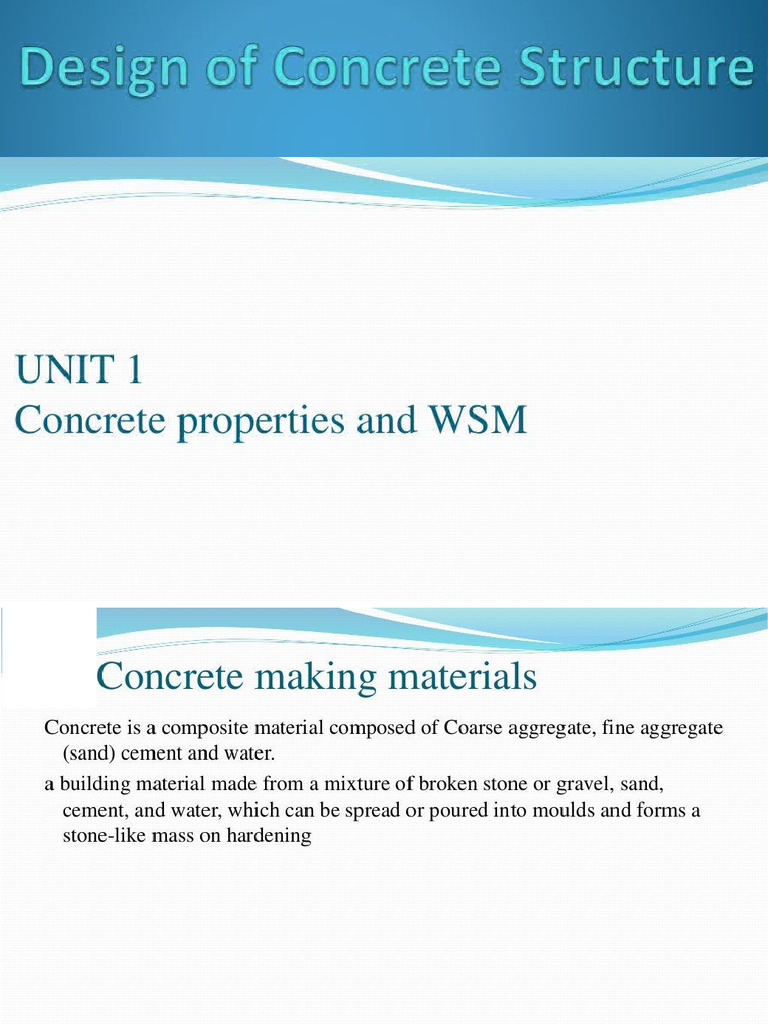 Design of Concrete Structure

UNIT 1
Concrete properties and WSM

Concrete making materials

Concrete is a composite material composed of Coarse aggregate, fine aggregate (sand) cement and water.

a building material made from a mixture of broken stone or gravel, sand, cement, and water, which can be spread or poured into moulds and forms a stone-like mass on hardening